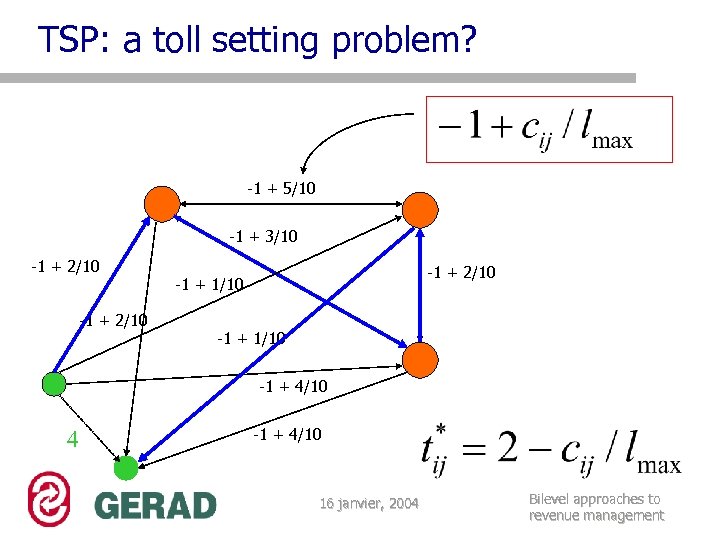 TSP: a toll setting problem?

$-1 + c_{ij} / l_{\max}$

-1 + 5/10

-1 + 3/10

-1 + 2/10

-1 + 1/10

-1 + 2/10

-1 + 2/10

-1 + 1/10

-1 + 4/10

-1 + 4/10

4

$t_{ij}^{*} = 2 - c_{ij} / l_{\max}$

GERAD

16 janvier, 2004

Bilevel approaches to revenue management